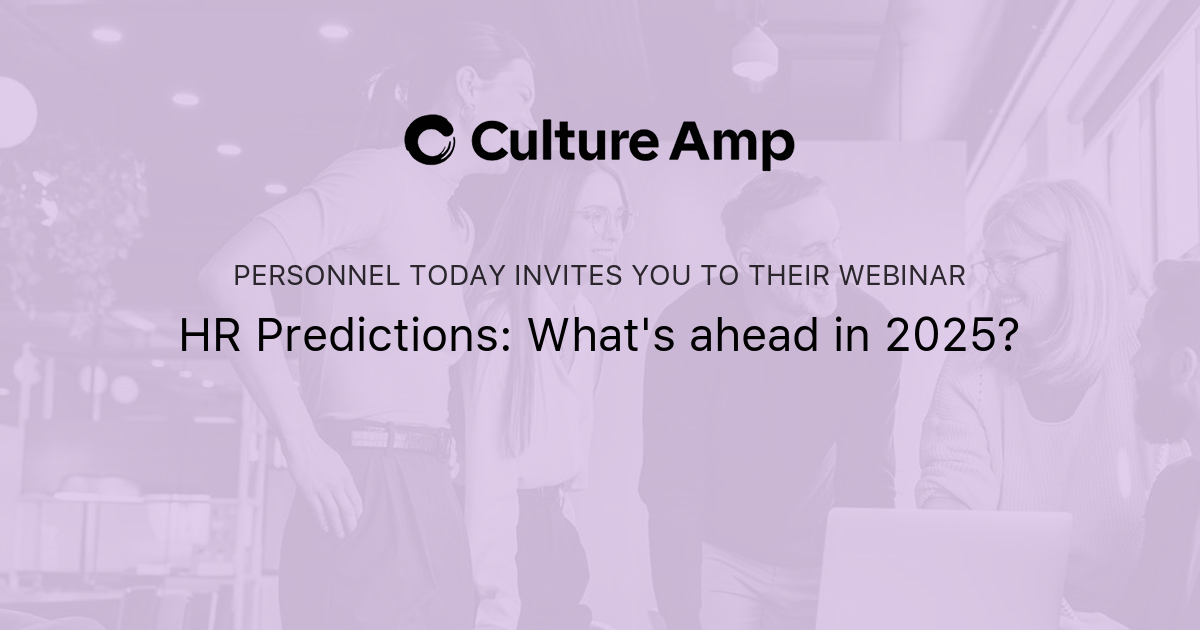 Culture Amp

PERSONNEL TODAY INVITES YOU TO THEIR WEBINAR

HR Predictions: What's ahead in 2025?